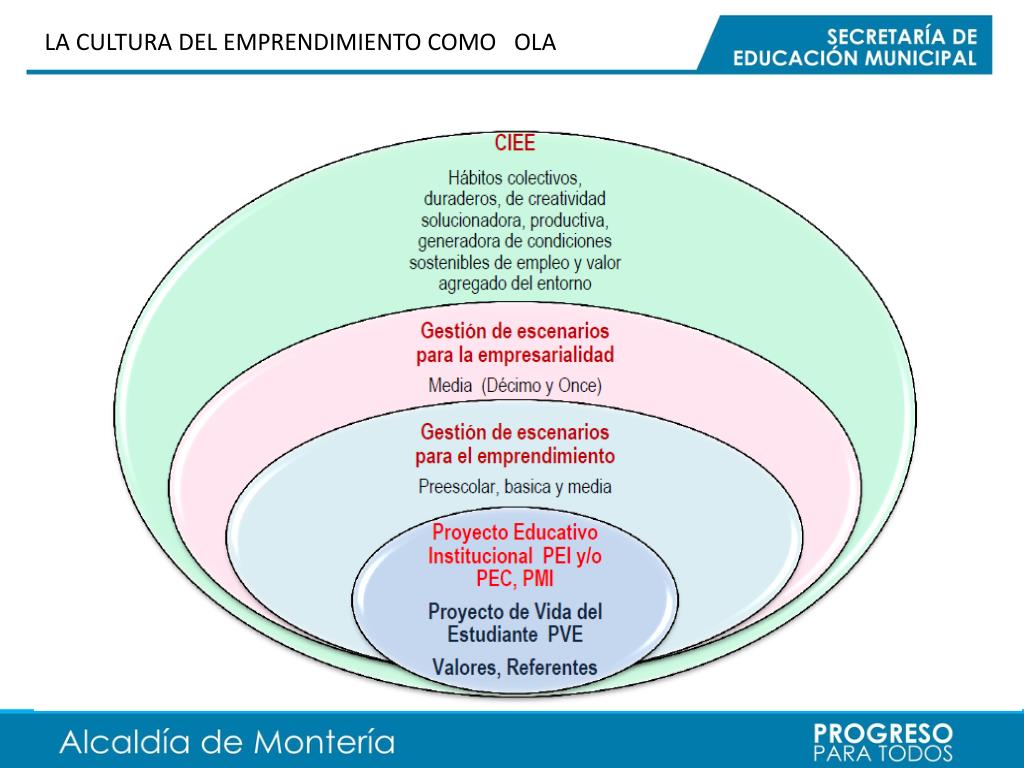 LA CULTURA DEL EMPRENDIMIENTO COMO OLA

SECRETARÍA DE EDUCACIÓN MUNICIPAL

CIEE

Hábitos colectivos, duraderos, de creatividad solucionadora, productiva, generadora de condiciones sostenibles de empleo y valor agregado del entorno

Gestión de escenarios para la empresarialidad

Media (Décimo y Once)

Gestión de escenarios para el emprendimiento

Preescolar, basica y media

Proyecto Educativo Institucional PEI y/o PEC, PMI

Proyecto de Vida del Estudiante PVE

Valores, Referentes

Alcaldía de Montería

PROGRESO PARA TODOS